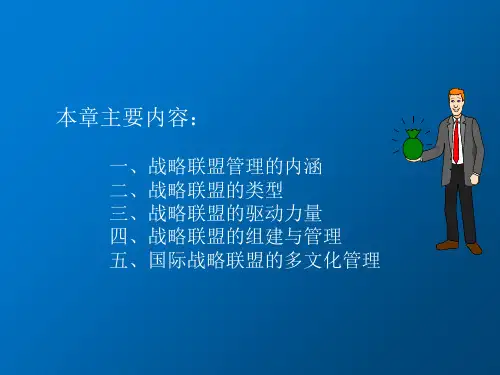 本章主要内容：

一、战略联盟管理的内涵
二、战略联盟的类型
三、战略联盟的驱动力量
四、战略联盟的组建与管理
五、国际战略联盟的多文化管理